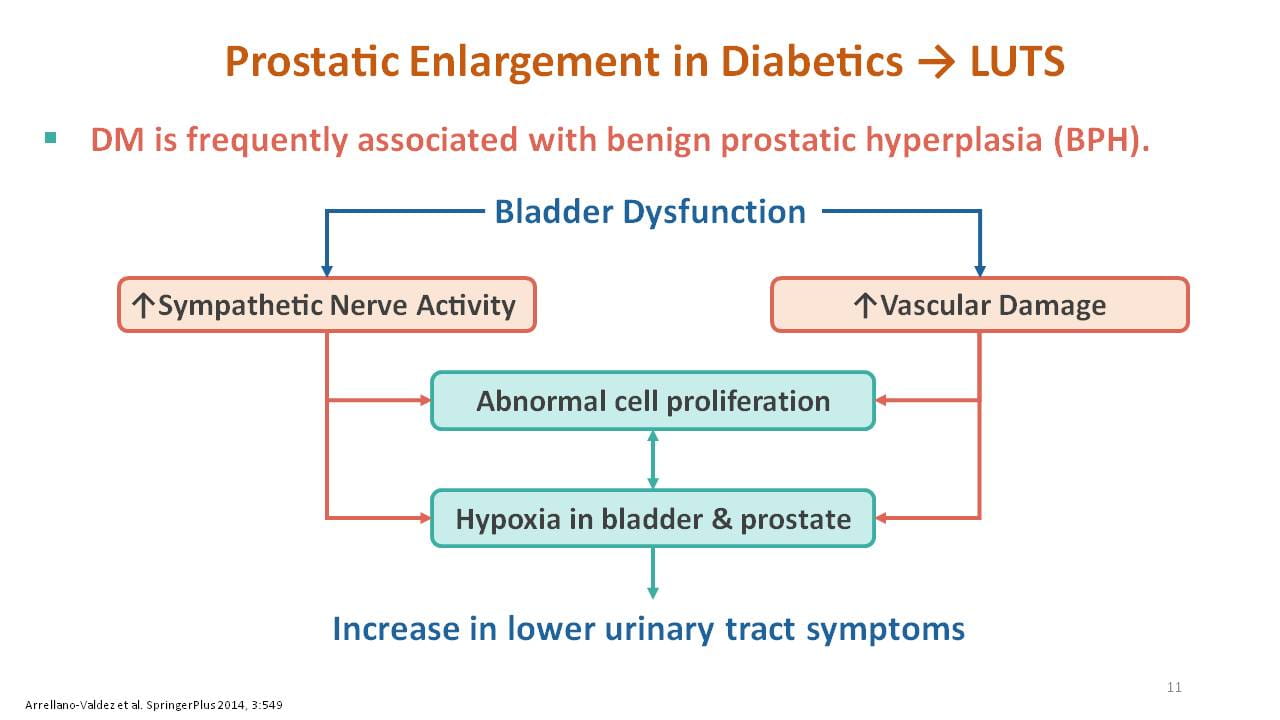 Prostatic Enlargement in Diabetics → LUTS

▪ DM is frequently associated with benign prostatic hyperplasia (BPH).

Bladder Dysfunction

↑Sympathetic Nerve Activity

↑Vascular Damage

Abnormal cell proliferation

Hypoxia in bladder & prostate

Increase in lower urinary tract symptoms

11

Arrellano-Valdez et al. SpringerPlus 2014, 3:549